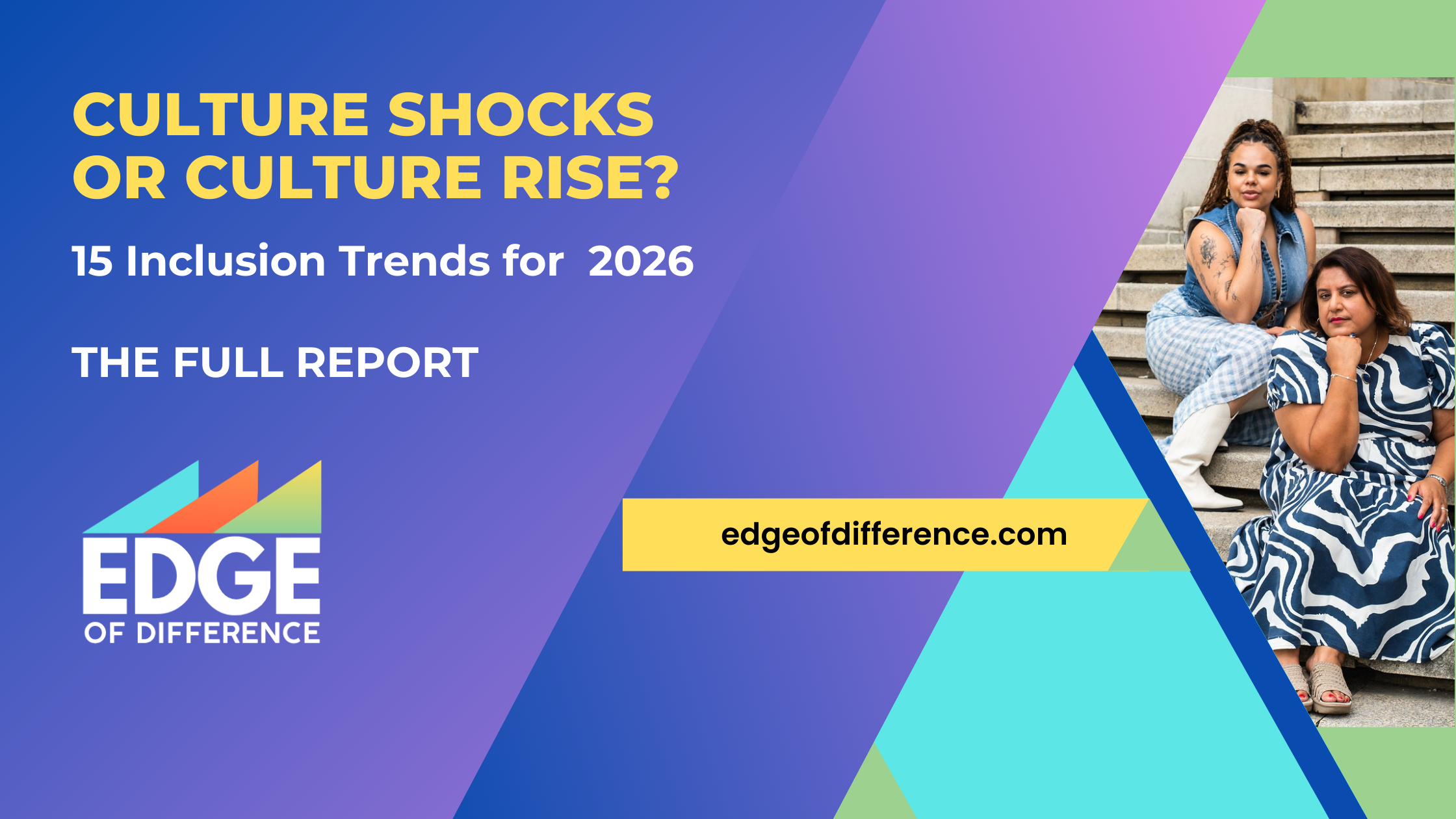 CULTURE SHOCKS OR CULTURE RISE?

15 Inclusion Trends for 2026

THE FULL REPORT

EDGE
OF DIFFERENCE

edgeofdifference.com